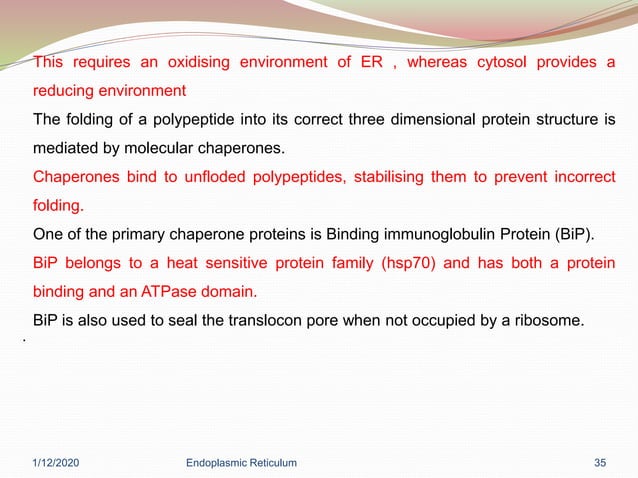 This requires an oxidising environment of ER , whereas cytosol provides a reducing environment

The folding of a polypeptide into its correct three dimensional protein structure is mediated by molecular chaperones.

Chaperones bind to unfloded polypeptides, stabilising them to prevent incorrect folding.

One of the primary chaperone proteins is Binding immunoglobulin Protein (BiP).

BiP belongs to a heat sensitive protein family (hsp70) and has both a protein binding and an ATPase domain.

BiP is also used to seal the translocon pore when not occupied by a ribosome.

.

1/12/2020 Endoplasmic Reticulum 35